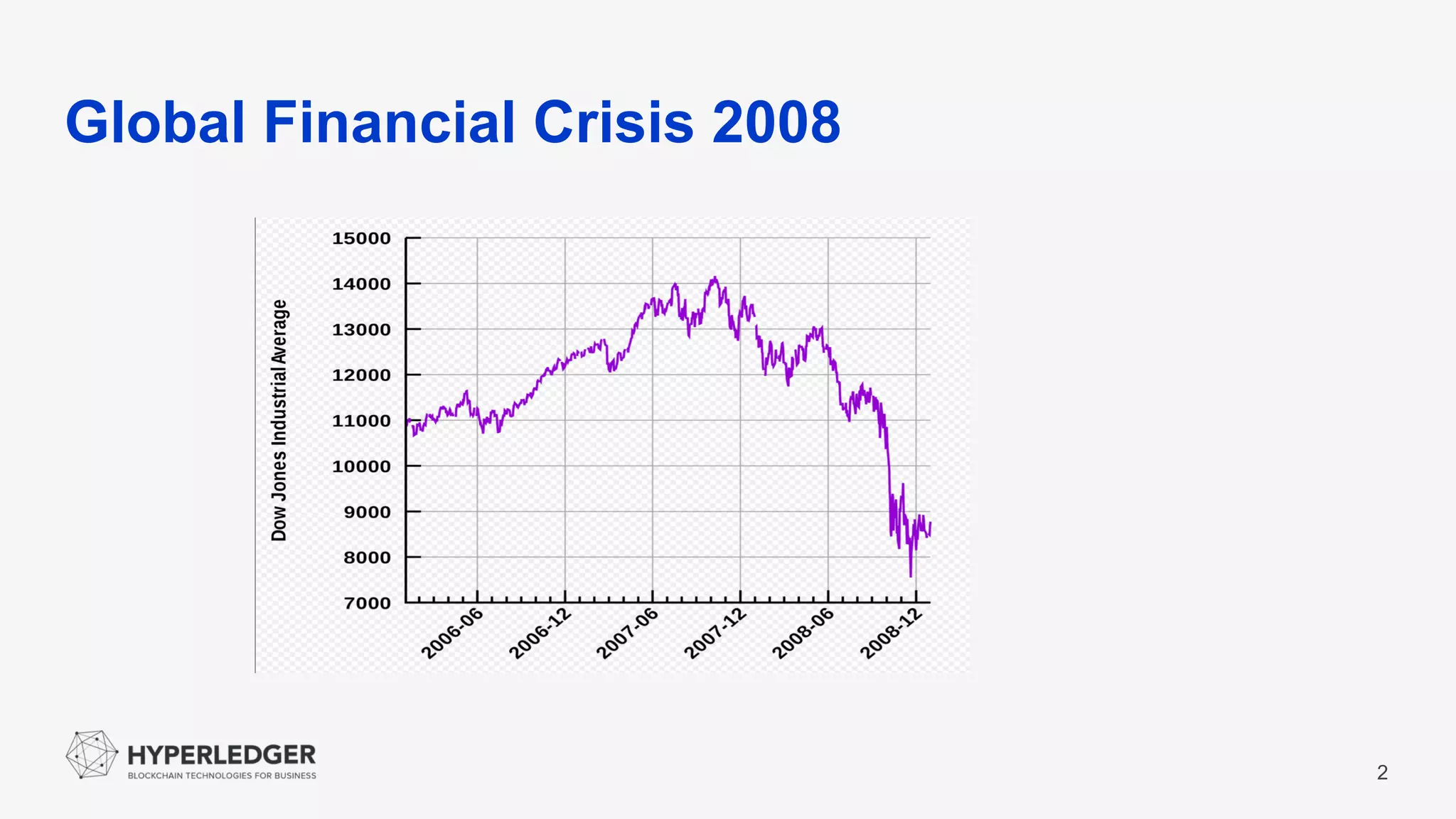 Global Financial Crisis 2008

Dow Jones Industrial Average

15000
14000
13000
12000
11000
10000
9000
8000
7000

2006-06
2006-12
2007-06
2007-12
2008-06
2008-12

HYPERLEDGER
BLOCKCHAIN TECHNOLOGIES FOR BUSINESS

2